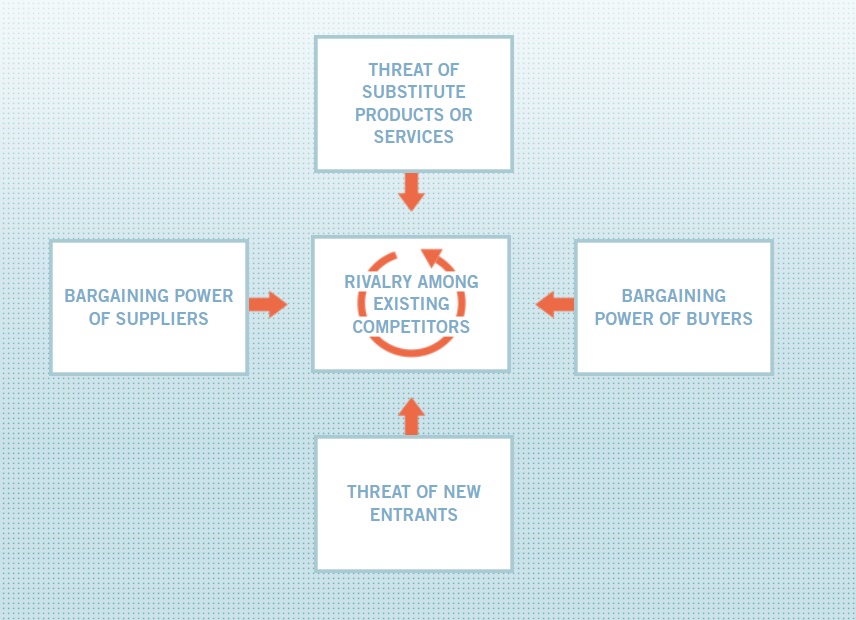 THREAT OF SUBSTITUTE PRODUCTS OR SERVICES

BARGAINING POWER OF SUPPLIERS

RIVALRY AMONG EXISTING COMPETITORS

BARGAINING POWER OF BUYERS

THREAT OF NEW ENTRANTS